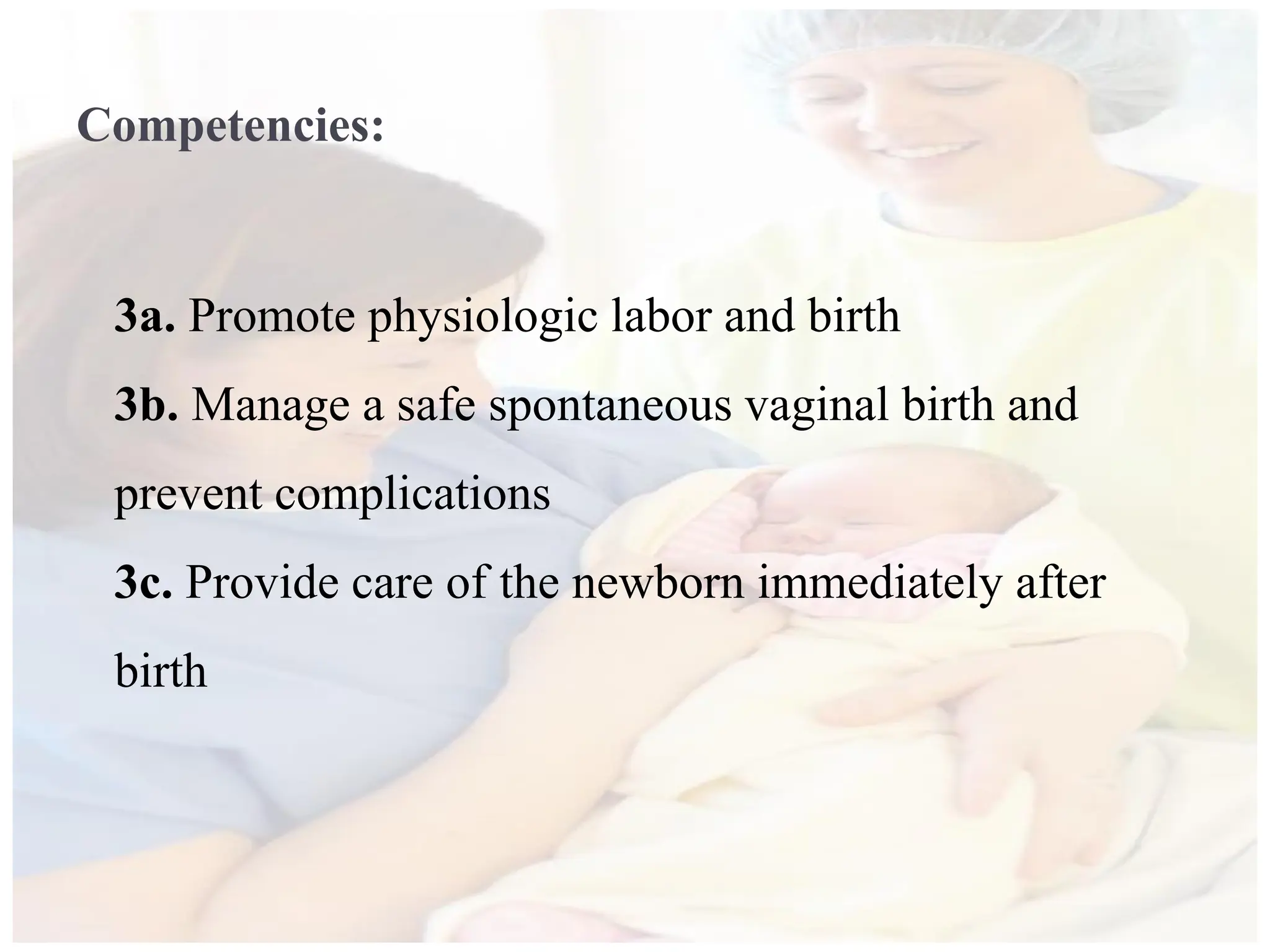 Competencies:

3a. Promote physiologic labor and birth

3b. Manage a safe spontaneous vaginal birth and prevent complications

3c. Provide care of the newborn immediately after birth